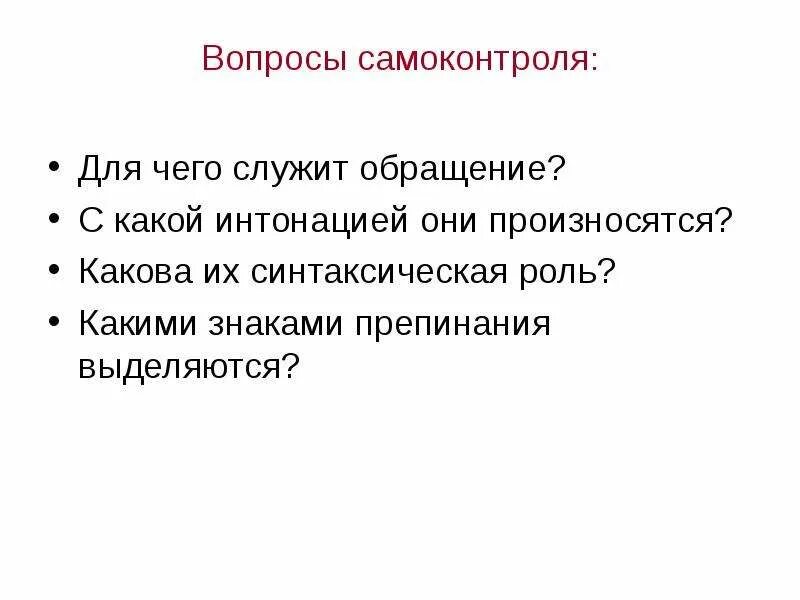 Вопросы самоконтроля:

• Для чего служит обращение?
• С какой интонацией они произносятся?
• Какова их синтаксическая роль?
• Какими знаками препинания выделяются?